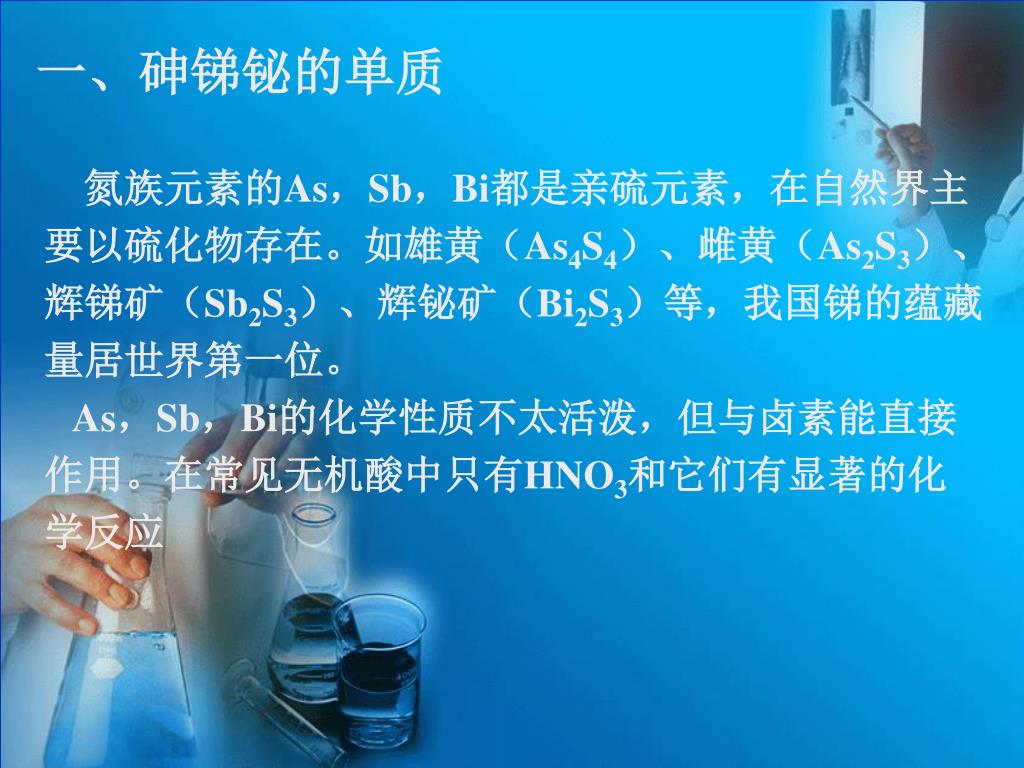 一、砷锑铋的单质

氮族元素的As，Sb，Bi都是亲硫元素，在自然界主要以硫化物存在。如雄黄（$As_4S_4$）、雌黄（$As_2S_3$）、辉锑矿（$Sb_2S_3$）、辉铋矿（$Bi_2S_3$）等，我国锑的蕴藏量居世界第一位。

As，Sb，Bi的化学性质不太活泼，但与卤素能直接作用。在常见无机酸中只有$HNO_3$和它们有显著的化学反应